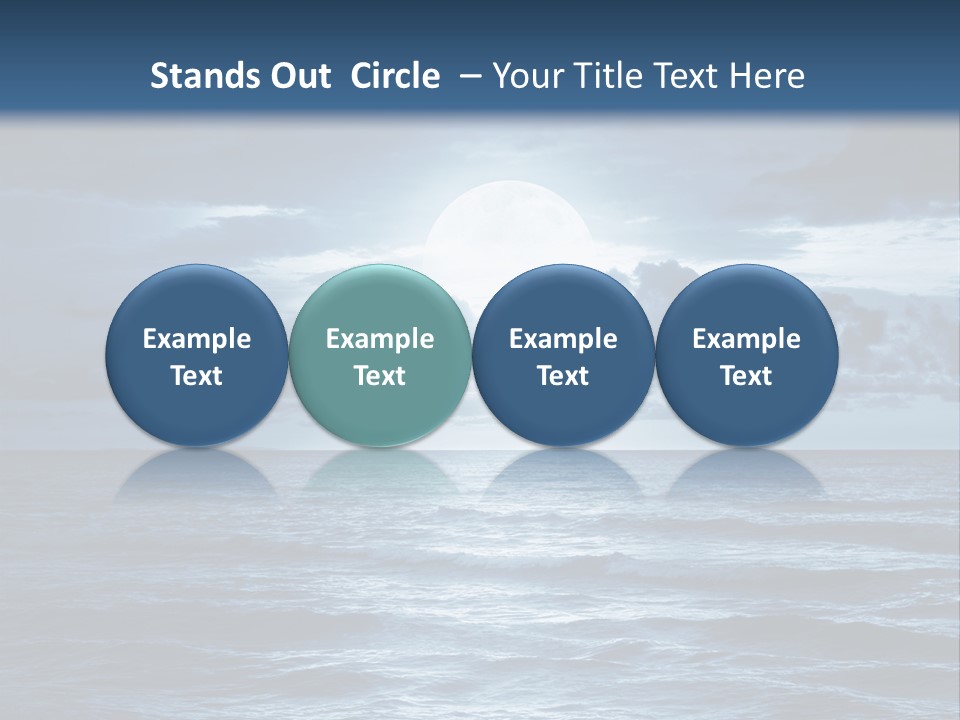 Stands Out Circle – Your Title Text Here

Example Text

Example Text

Example Text

Example Text